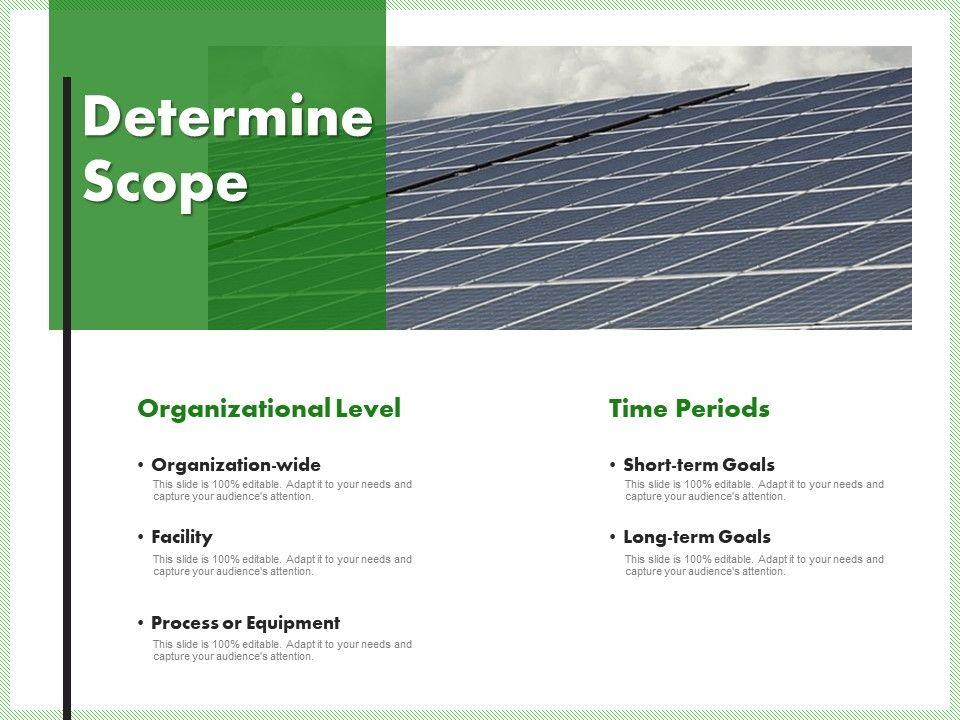 Determine Scope

Organizational Level

• Organization-wide
This slide is 100% editable. Adapt it to your needs and capture your audience's attention.

• Facility
This slide is 100% editable. Adapt it to your needs and capture your audience's attention.

• Process or Equipment
This slide is 100% editable. Adapt it to your needs and capture your audience's attention.

Time Periods

• Short-term Goals
This slide is 100% editable. Adapt it to your needs and capture your audience's attention.

• Long-term Goals
This slide is 100% editable. Adapt it to your needs and capture your audience's attention.